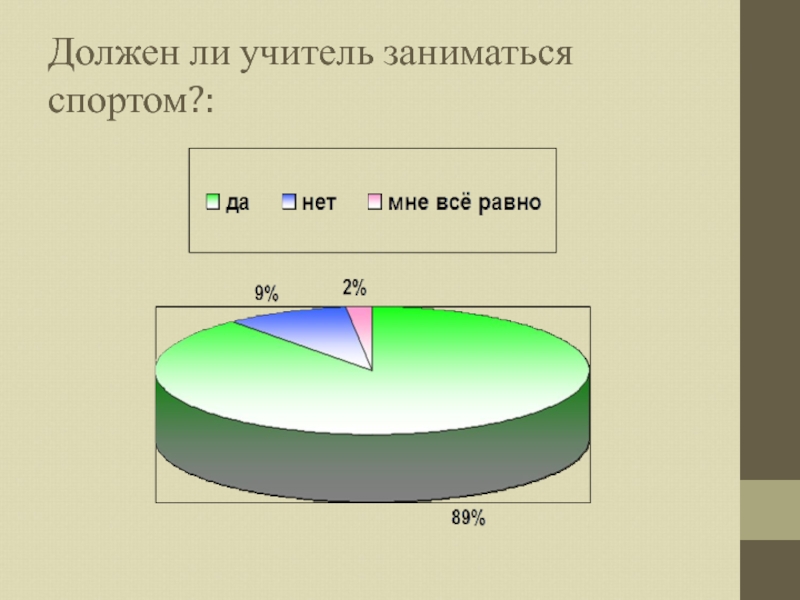 Должен ли учитель заниматься спортом?:

да
нет
мне всё равно

9%
2%
89%